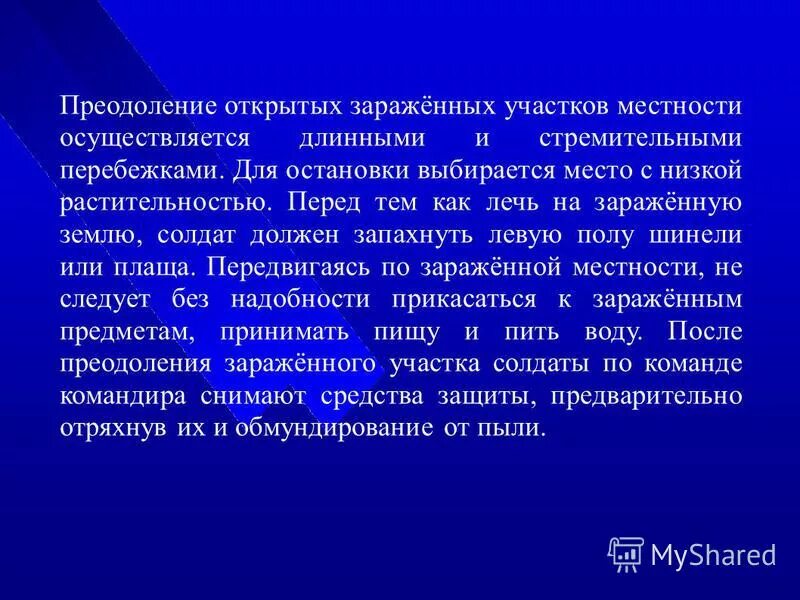 Преодоление открытых заражённых участков местности осуществляется длинными и стремительными перебежками. Для остановки выбирается место с низкой растительностью. Перед тем как лечь на заражённую землю, солдат должен запахнуть левую полу шинели или плаща. Передвигаясь по заражённой местности, не следует без надобности прикасаться к заражённым предметам, принимать пищу и пить воду. После преодоления заражённого участка солдаты по команде командира снимают средства защиты, предварительно отряхнув их и обмундирование от пыли.

MyShared